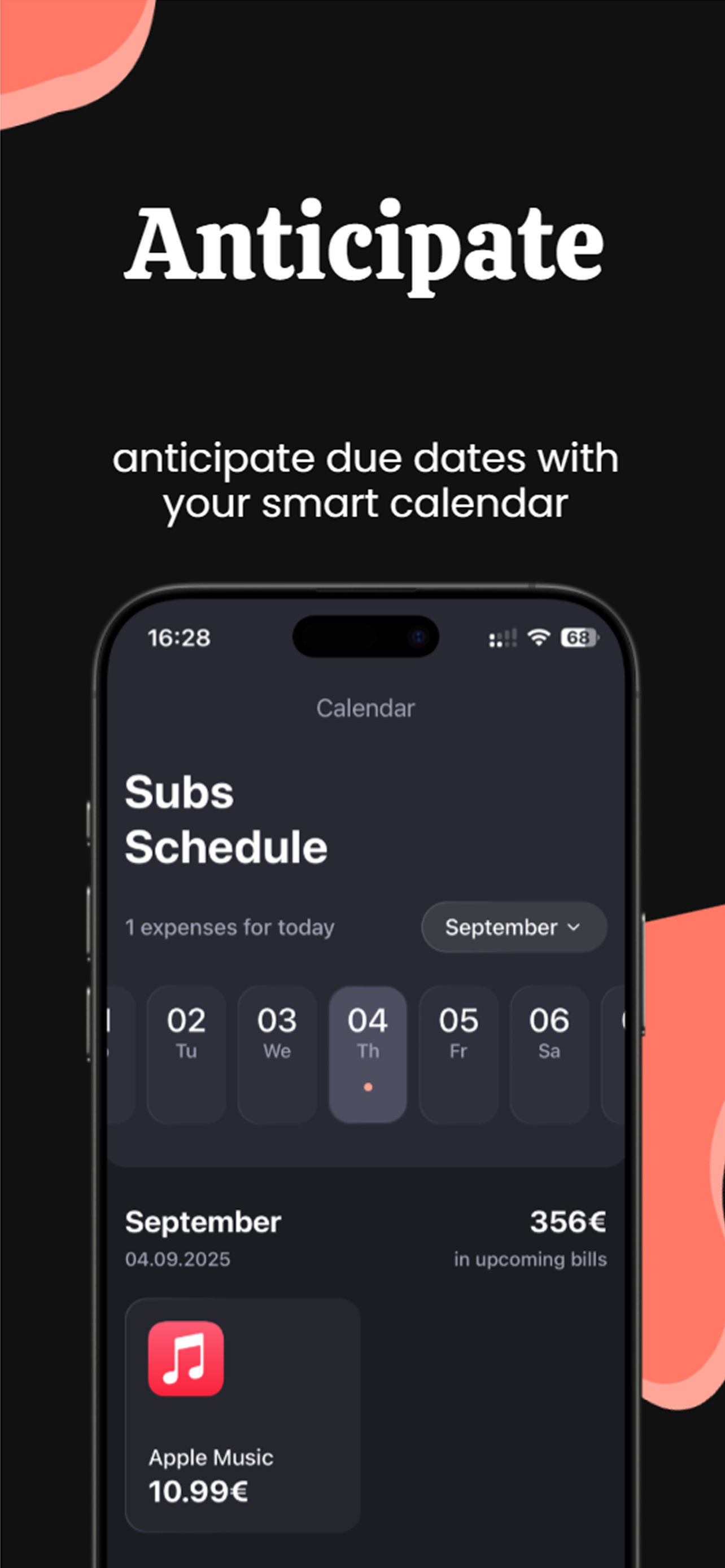 Anticipate

anticipate due dates with your smart calendar

16:28

68

Calendar

Subs Schedule

1 expenses for today

September

02 Tu
03 We
04 Th
05 Fr
06 Sa

September
04.09.2025

356€
in upcoming bills

Apple Music
10.99€